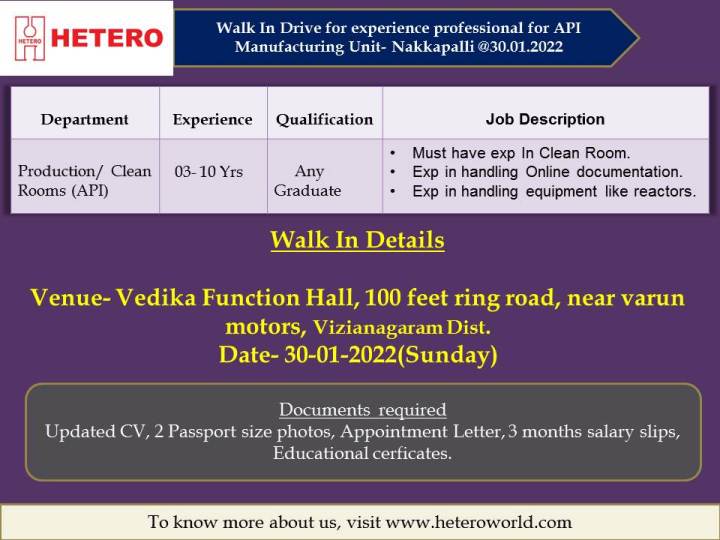 HETERO

Walk In Drive for experience professional for API Manufacturing Unit- Nakkapalli @30.01.2022

| Department | Experience | Qualification | Job Description |
|---|---|---|---|
| Production/ Clean Rooms (API) | 03- 10 Yrs | Any Graduate | • Must have exp In Clean Room. • Exp in handling Online documentation. • Exp in handling equipment like reactors. |

Walk In Details

Venue- Vedika Function Hall, 100 feet ring road, near varun motors, Vizianagaram Dist.
Date- 30-01-2022(Sunday)

Documents required
Updated CV, 2 Passport size photos, Appointment Letter, 3 months salary slips, Educational cerficates.

To know more about us, visit www.heteroworld.com